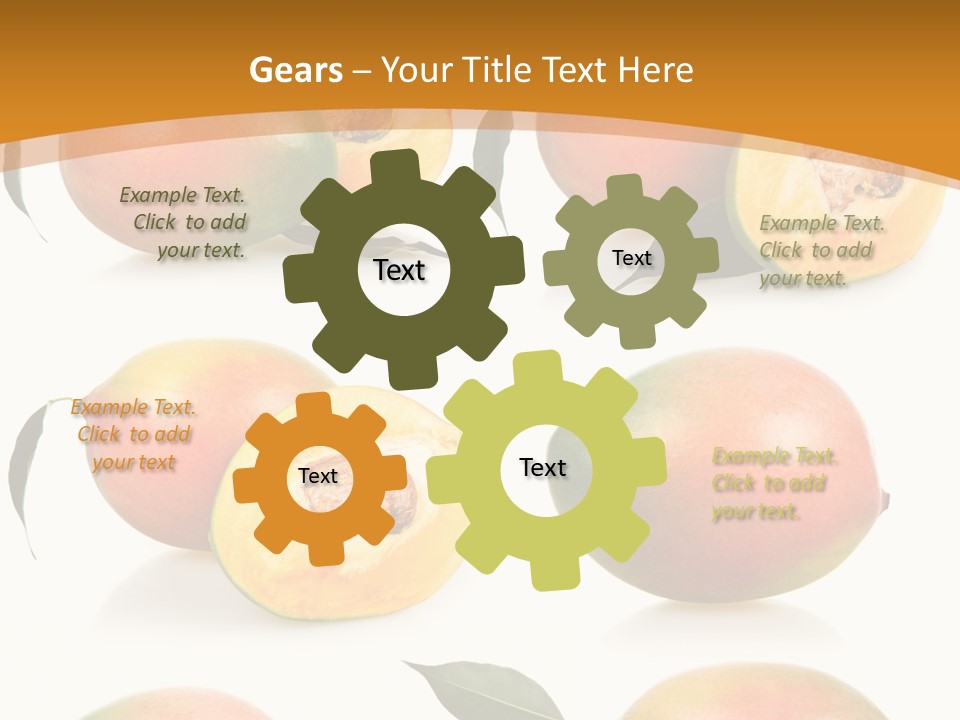 Gears – Your Title Text Here

Example Text. Click to add your text.

Text

Text

Example Text. Click to add your text.

Example Text. Click to add your text

Text

Text

Example Text. Click to add your text.